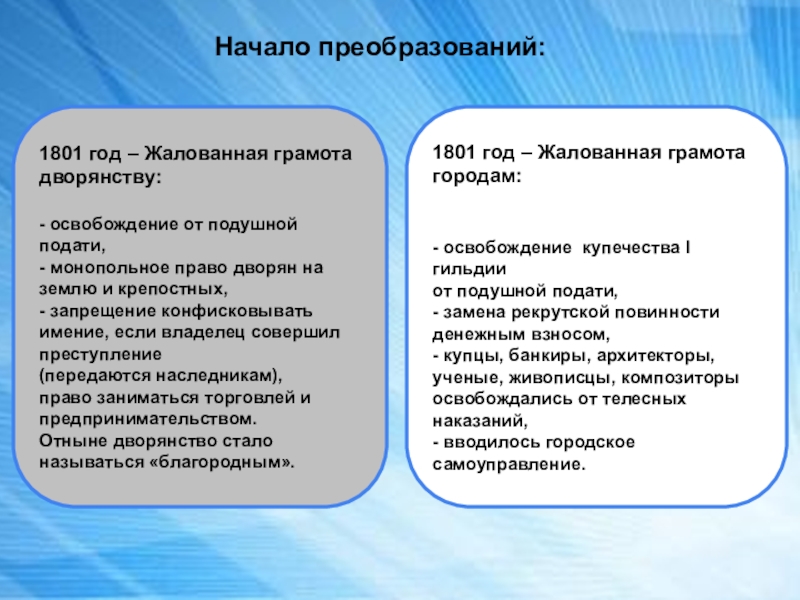 Начало преобразований:

1801 год – Жалованная грамота дворянству:

- освобождение от подушной подати,
- монопольное право дворян на землю и крепостных,
- запрещение конфисковывать имение, если владелец совершил преступление (передаются наследникам), право заниматься торговлей и предпринимательством.
Отныне дворянство стало называться «благородным».

1801 год – Жалованная грамота городам:

- освобождение купечества I гильдии от подушной подати,
- замена рекрутской повинности денежным взносом,
- купцы, банкиры, архитекторы, ученые, живописцы, композиторы освобождались от телесных наказаний,
- вводилось городское самоуправление.